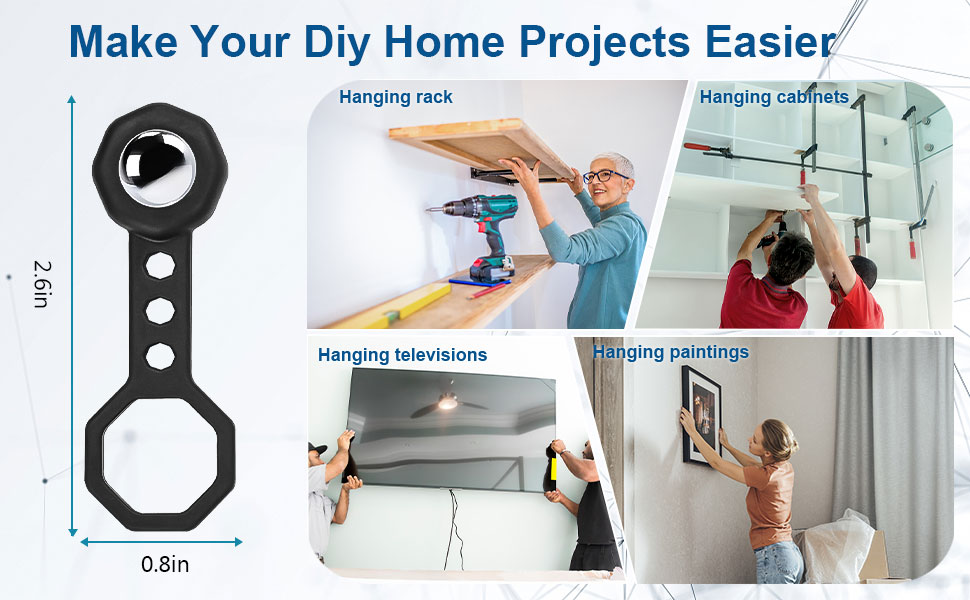 Make Your Diy Home Projects Easier

2.6in

0.8in

Hanging rack

Hanging cabinets

Hanging televisions

Hanging paintings